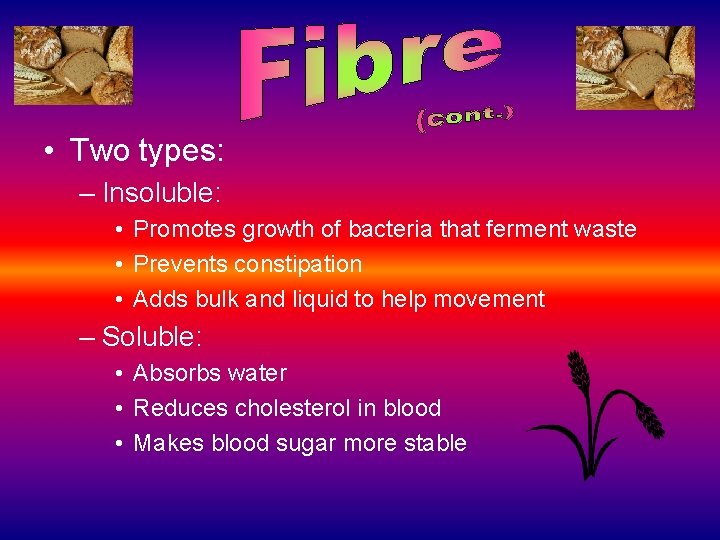 Fibre
(cont.)

• Two types:
– Insoluble:
• Promotes growth of bacteria that ferment waste
• Prevents constipation
• Adds bulk and liquid to help movement
– Soluble:
• Absorbs water
• Reduces cholesterol in blood
• Makes blood sugar more stable